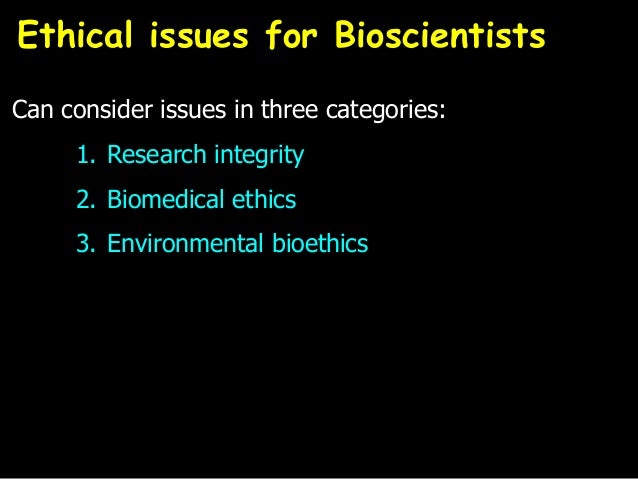 Ethical issues for Bioscientists

Can consider issues in three categories:

1. Research integrity
2. Biomedical ethics
3. Environmental bioethics